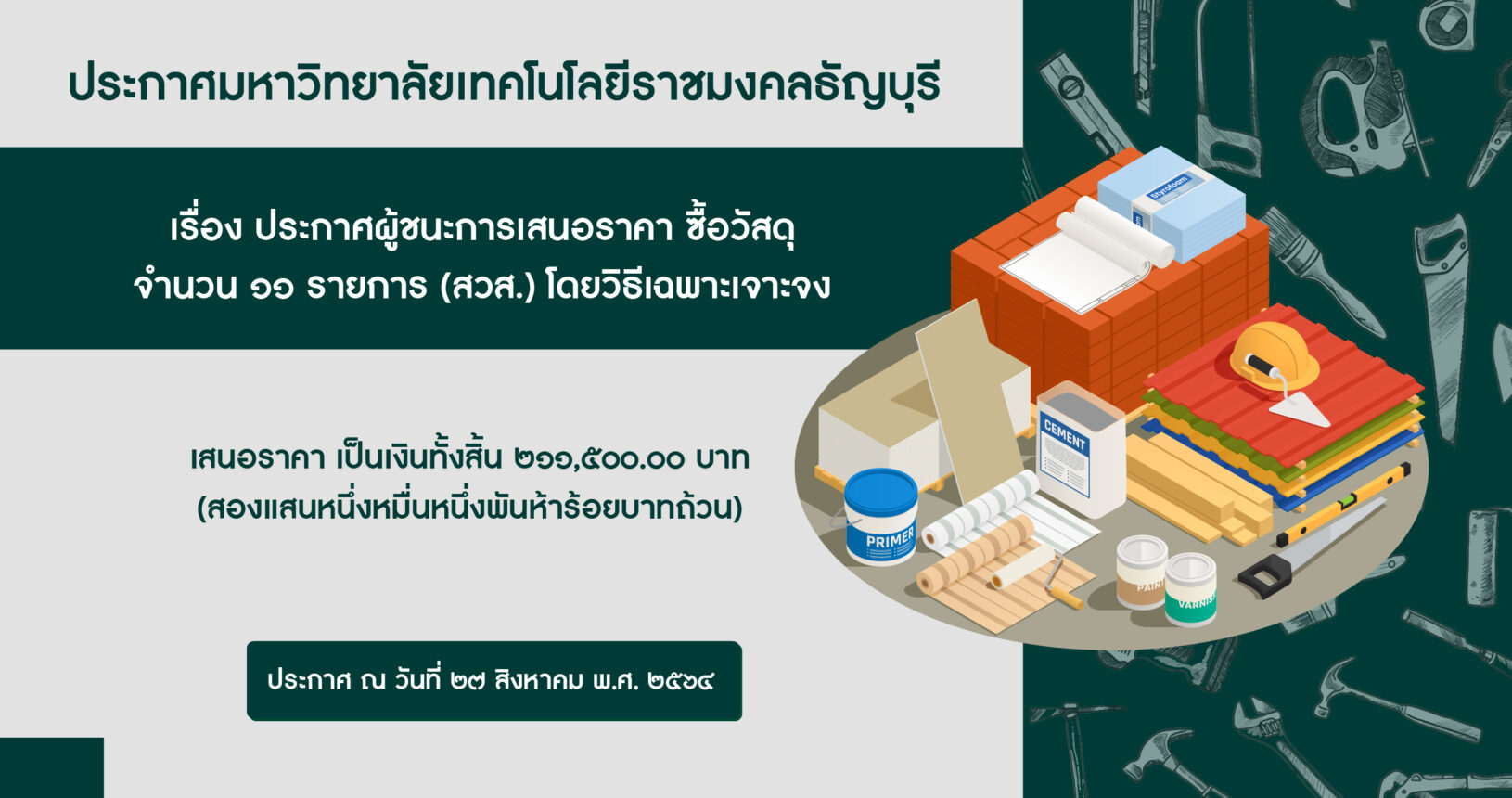 ประกาศมหาวิทยาลัยเทคโนโลยีราชมงคลธัญบุรี

เรื่อง ประกาศผู้ชนะการเสนอราคา ซื้อวัสดุ จำนวน ๑๑ รายการ (สวส.) โดยวิธีเฉพาะเจาะจง

เสนอราคา เป็นเงินทั้งสิ้น ๒๑๑,๕๐๐.๐๐ บาท
(สองแสนหนึ่งหมื่นหนึ่งพันห้าร้อยบาทถ้วน)

ประกาศ ณ วันที่ ๒๗ สิงหาคม พ.ศ. ๒๕๖๔

Styrofoam
CEMENT
PRIMER
PAINT
VARNISH